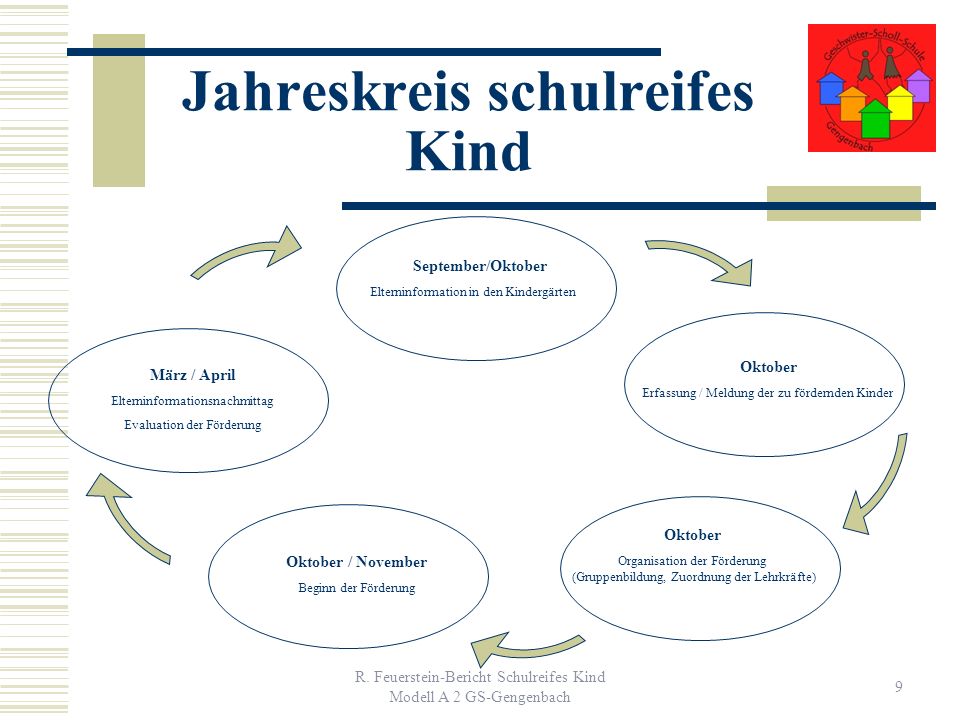 Jahreskreis schulreifes Kind

Geschwister-Scholl-Schule Gengenbach

September/Oktober
Elterninformation in den Kindergärten

Oktober
Erfassung / Meldung der zu fördernden Kinder

Oktober
Organisation der Förderung (Gruppenbildung, Zuordnung der Lehrkräfte)

Oktober / November
Beginn der Förderung

März / April
Elterninformationsnachmittag
Evaluation der Förderung

R. Feuerstein-Bericht Schulreifes Kind
Modell A 2 GS-Gengenbach

9